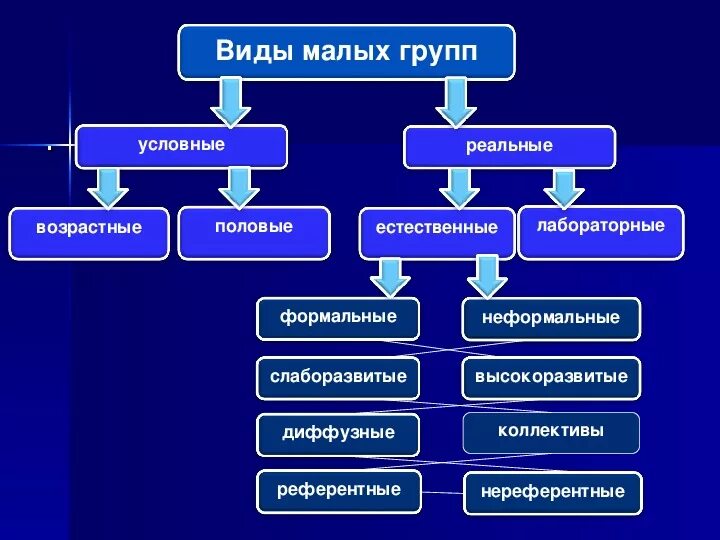 Виды малых групп

условные

реальные

возрастные

половые

естественные

лабораторные

формальные

неформальные

слаборазвитые

высокоразвитые

диффузные

коллективы

референтные

нереферентные